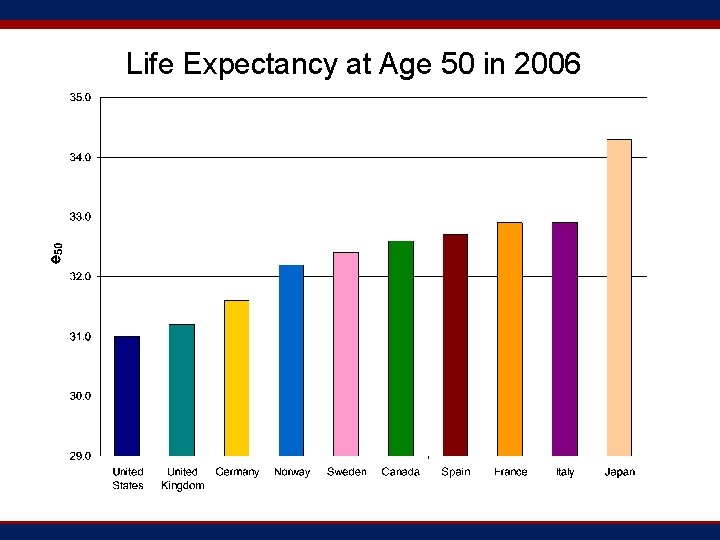 Life Expectancy at Age 50 in 2006

35.0
34.0
33.0
32.0
31.0
30.0
29.0

$e_{50}$

United States
United Kingdom
Germany
Norway
Sweden
Canada
Spain
France
Italy
Japan